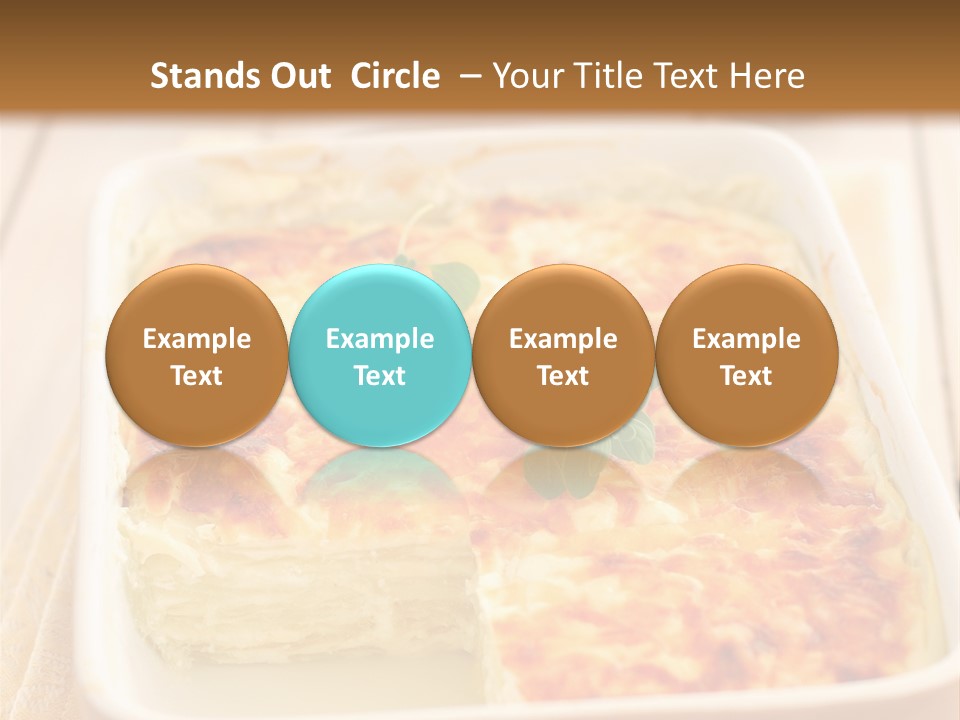 Stands Out Circle – Your Title Text Here

Example Text

Example Text

Example Text

Example Text